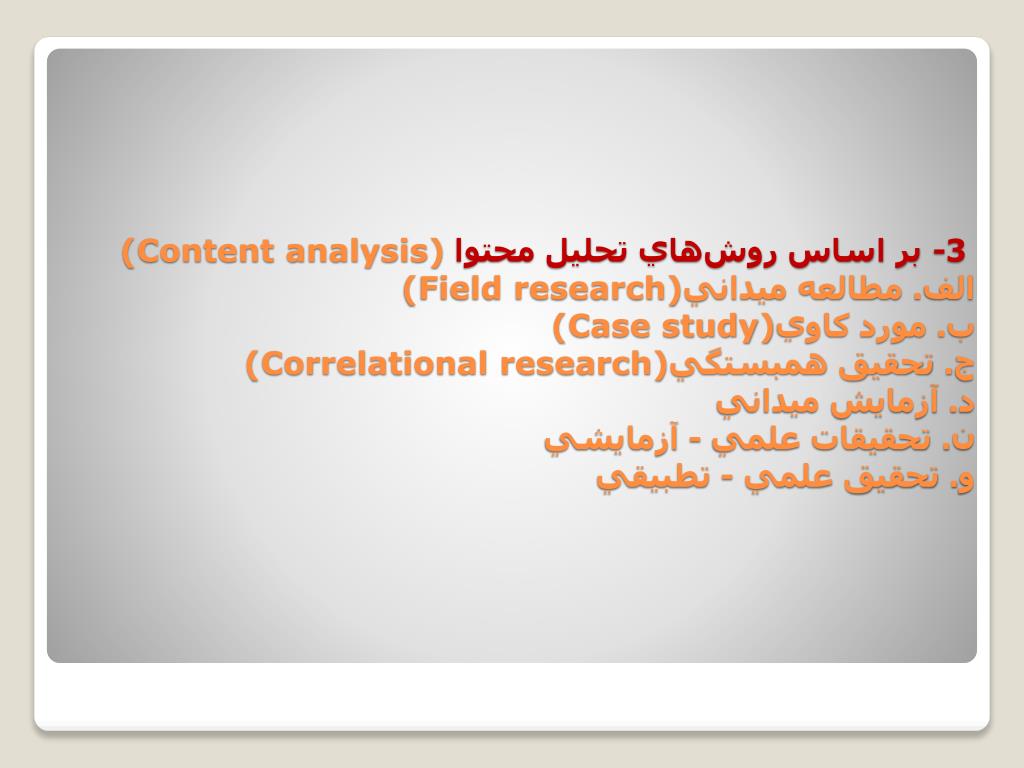 3- بر اساس روش‌هاي تحليل محتوا (Content analysis)
الف. مطالعه ميداني(Field research)
ب. مورد كاوي(Case study)
ج. تحقيق همبستگي(Correlational research)
د. آزمايش ميداني
ن. تحقيقات علمي - آزمايشي
و. تحقيق علمي - تطبيقي